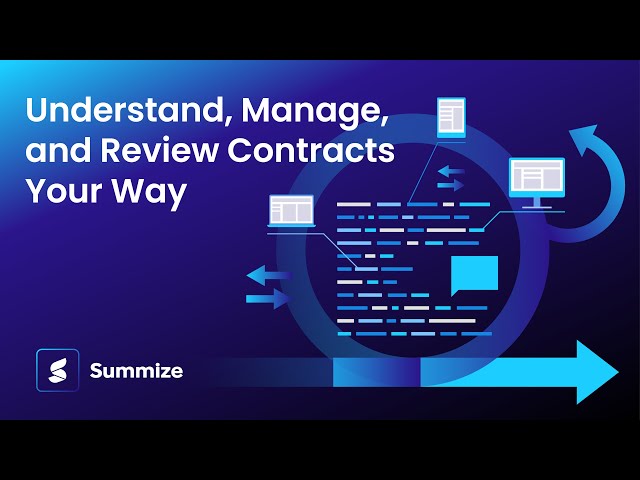 Understand, Manage, and Review Contracts Your Way

Summize